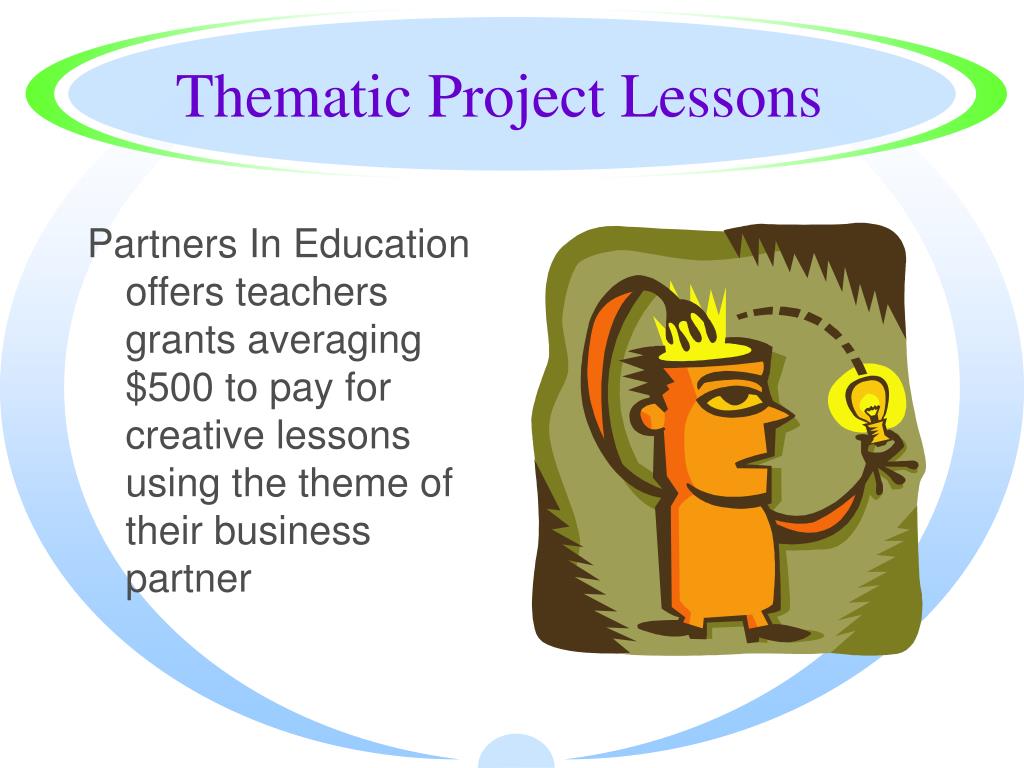 Thematic Project Lessons

Partners In Education offers teachers grants averaging \$500 to pay for creative lessons using the theme of their business partner